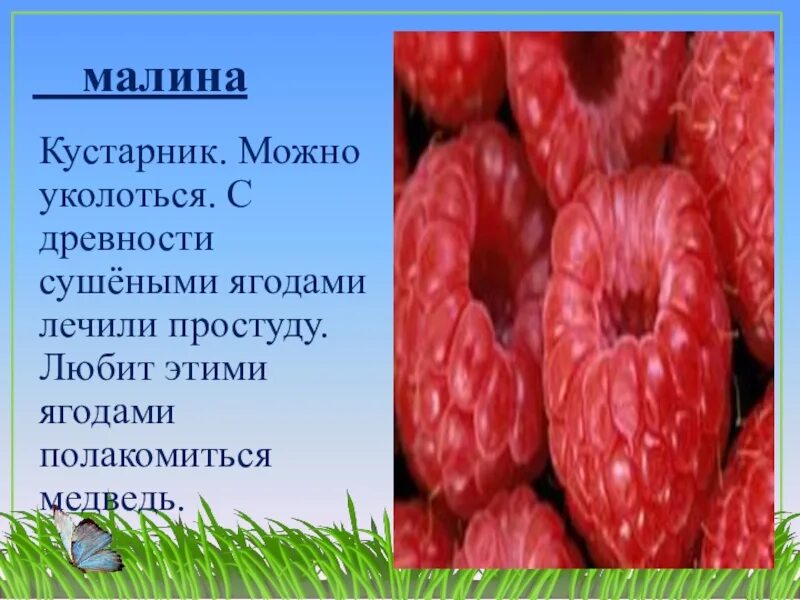 малина

Кустарник. Можно уколоться. С древности сушёными ягодами лечили простуду. Любит этими ягодами полакомиться медведь.